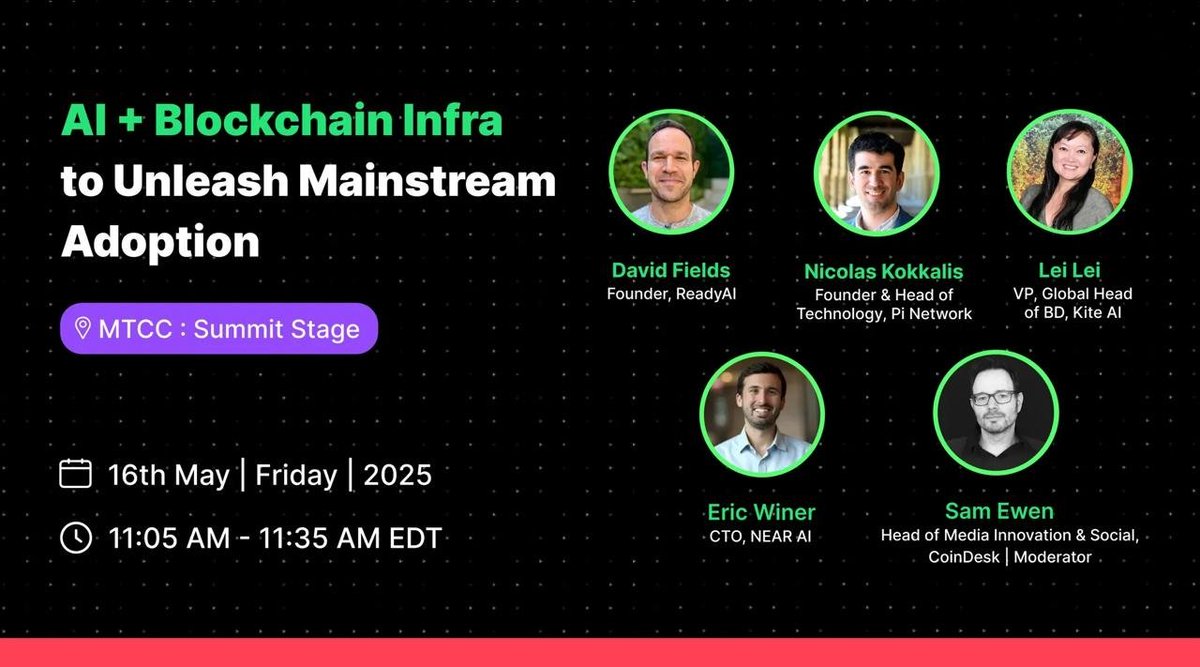 AI + Blockchain Infra to Unleash Mainstream Adoption

MTCC : Summit Stage

16th May | Friday | 2025

11:05 AM - 11:35 AM EDT

David Fields
Founder, ReadyAI

Nicolas Kokkalis
Founder & Head of Technology, Pi Network

Lei Lei
VP, Global Head of BD, Kite AI

Eric Winer
CTO, NEAR AI

Sam Ewen
Head of Media Innovation & Social, CoinDesk | Moderator